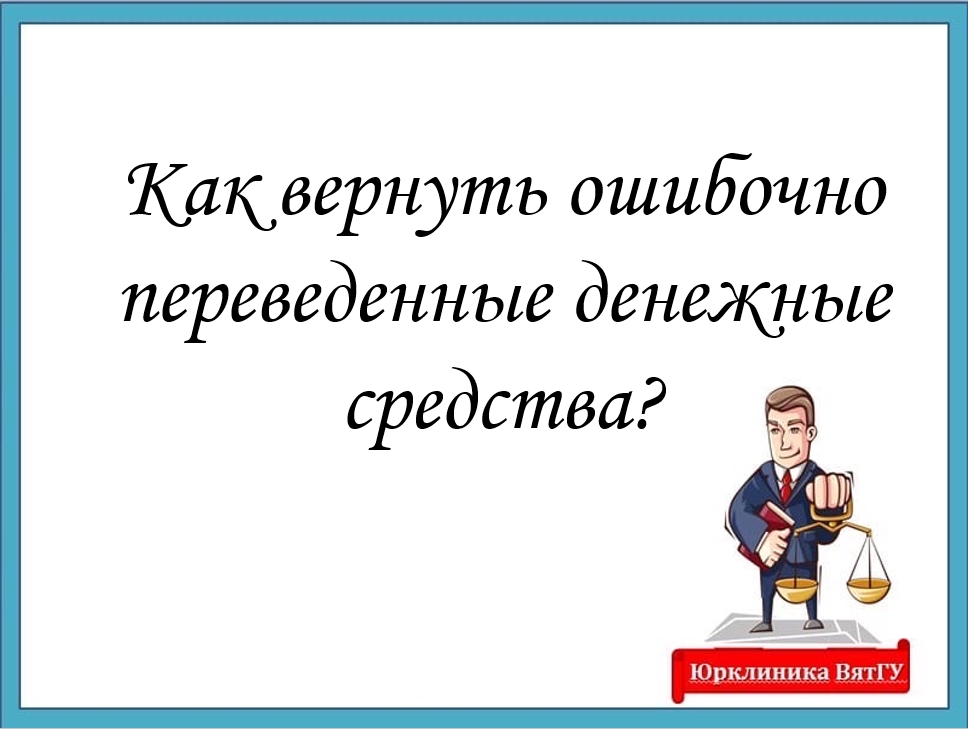 Как вернуть ошибочно переведенные денежные средства?

Юрклиника ВятГУ